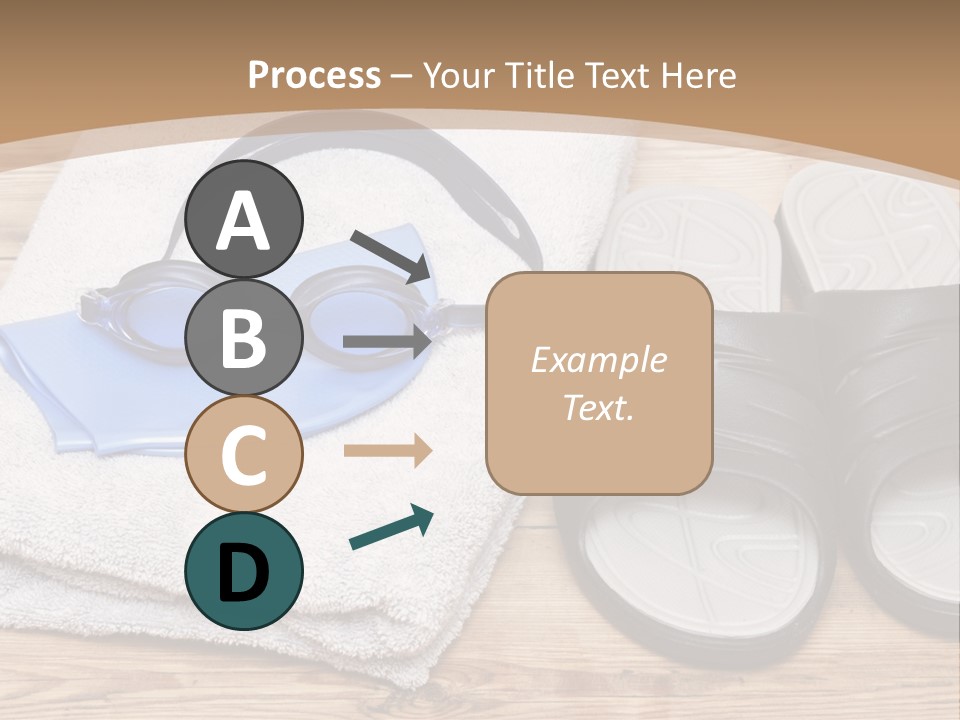 Process – Your Title Text Here

A

B

C

D

Example Text.